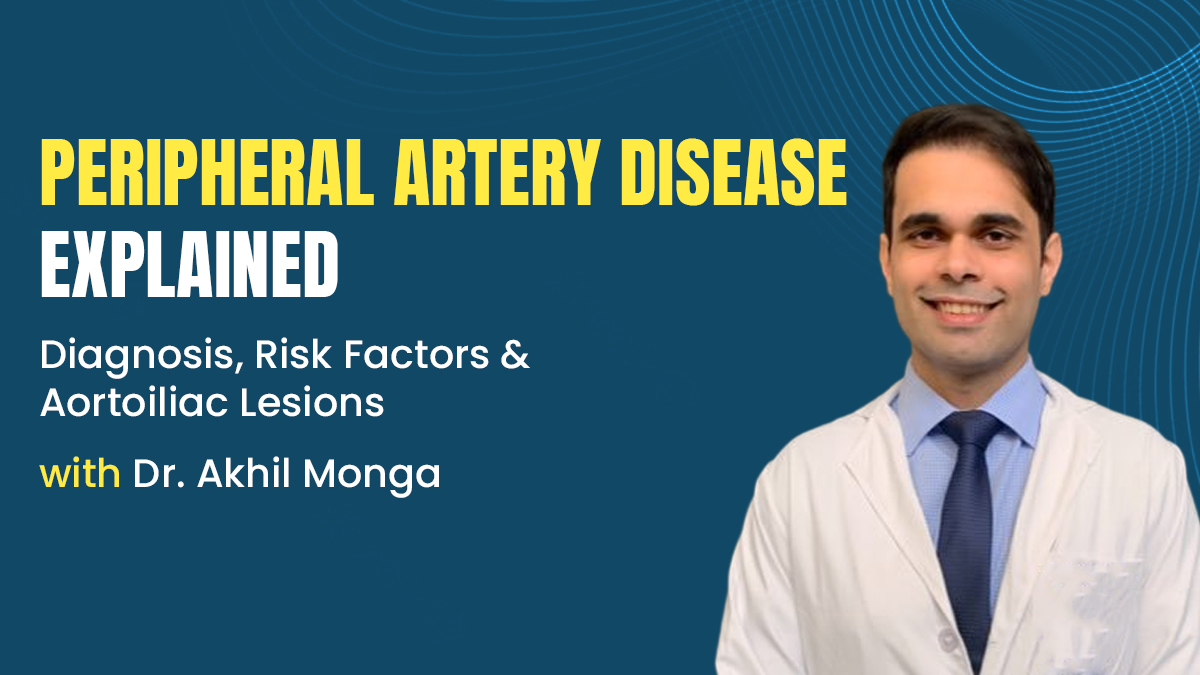 PERIPHERAL ARTERY DISEASE EXPLAINED

Diagnosis, Risk Factors & Aortoiliac Lesions

with Dr. Akhil Monga